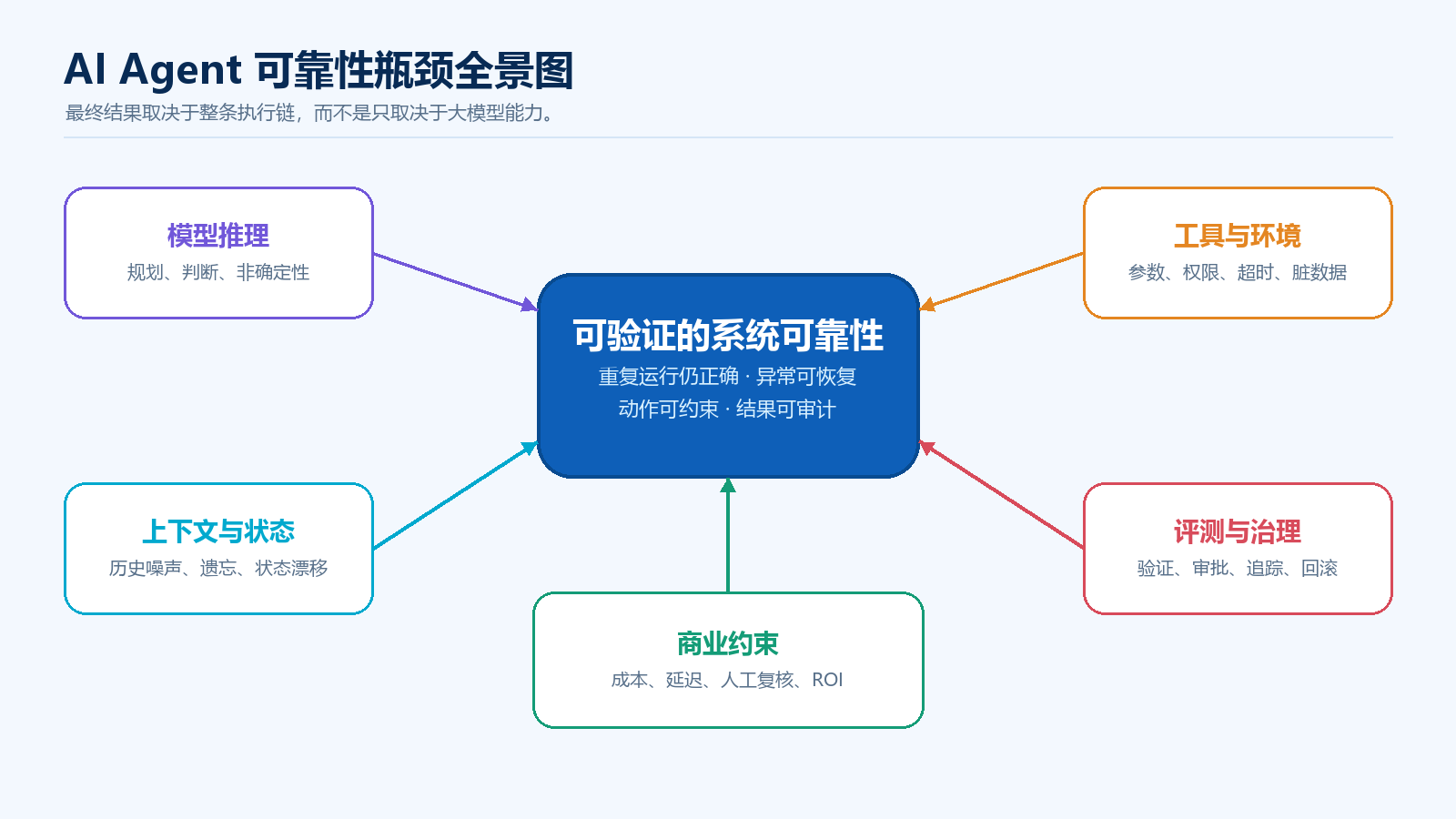 AI Agent 可靠性瓶颈全景图

最终结果取决于整条执行链，而不是只取决于大模型能力。

模型推理
规划、判断、非确定性

工具与环境
参数、权限、超时、脏数据

可验证的系统可靠性
重复运行仍正确 · 异常可恢复
动作可约束 · 结果可审计

上下文与状态
历史噪声、遗忘、状态漂移

评测与治理
验证、审批、追踪、回滚

商业约束
成本、延迟、人工复核、ROI